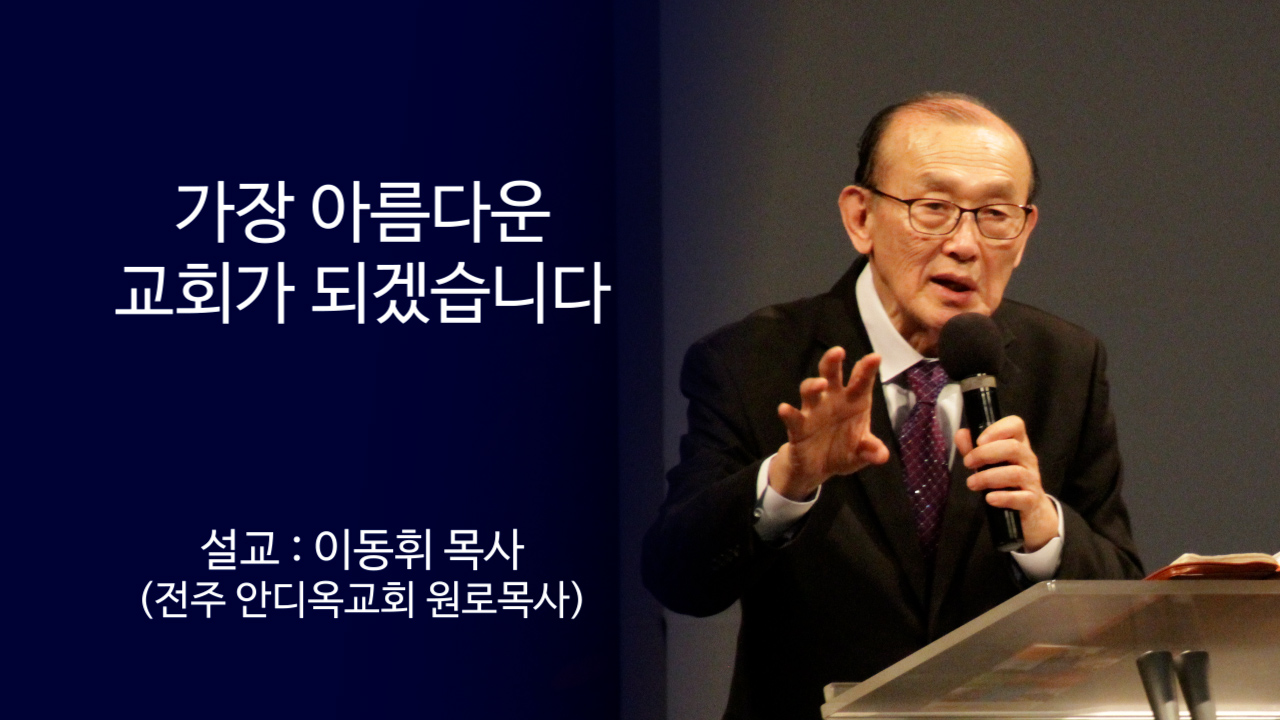 가장 아름다운
교회가 되겠습니다

설교 : 이동휘 목사
(전주 안디옥교회 원로목사)